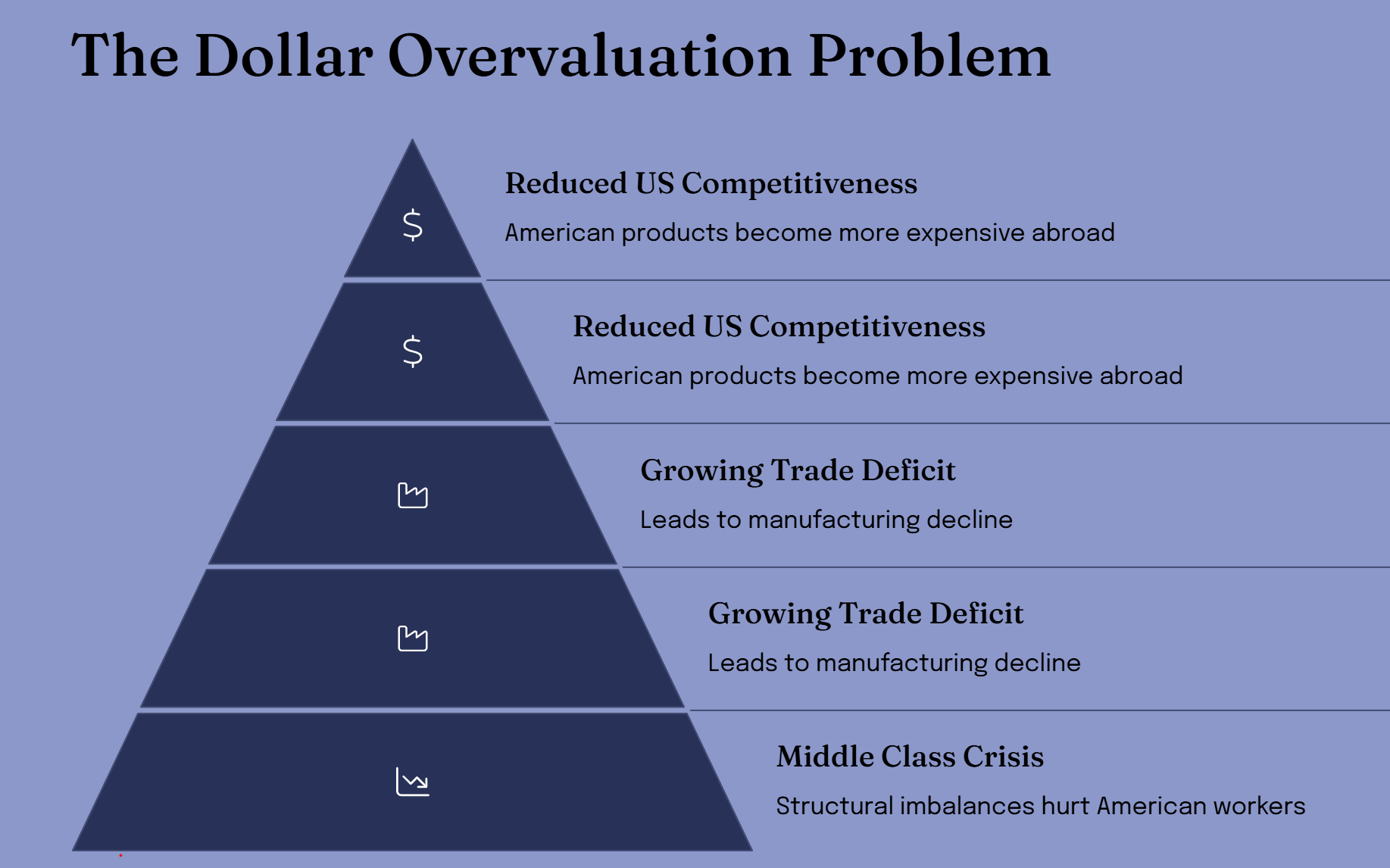 The Dollar Overvaluation Problem

$

Reduced US Competitiveness

American products become more expensive abroad

$

Reduced US Competitiveness

American products become more expensive abroad

Growing Trade Deficit

Leads to manufacturing decline

Growing Trade Deficit

Leads to manufacturing decline

Middle Class Crisis

Structural imbalances hurt American workers